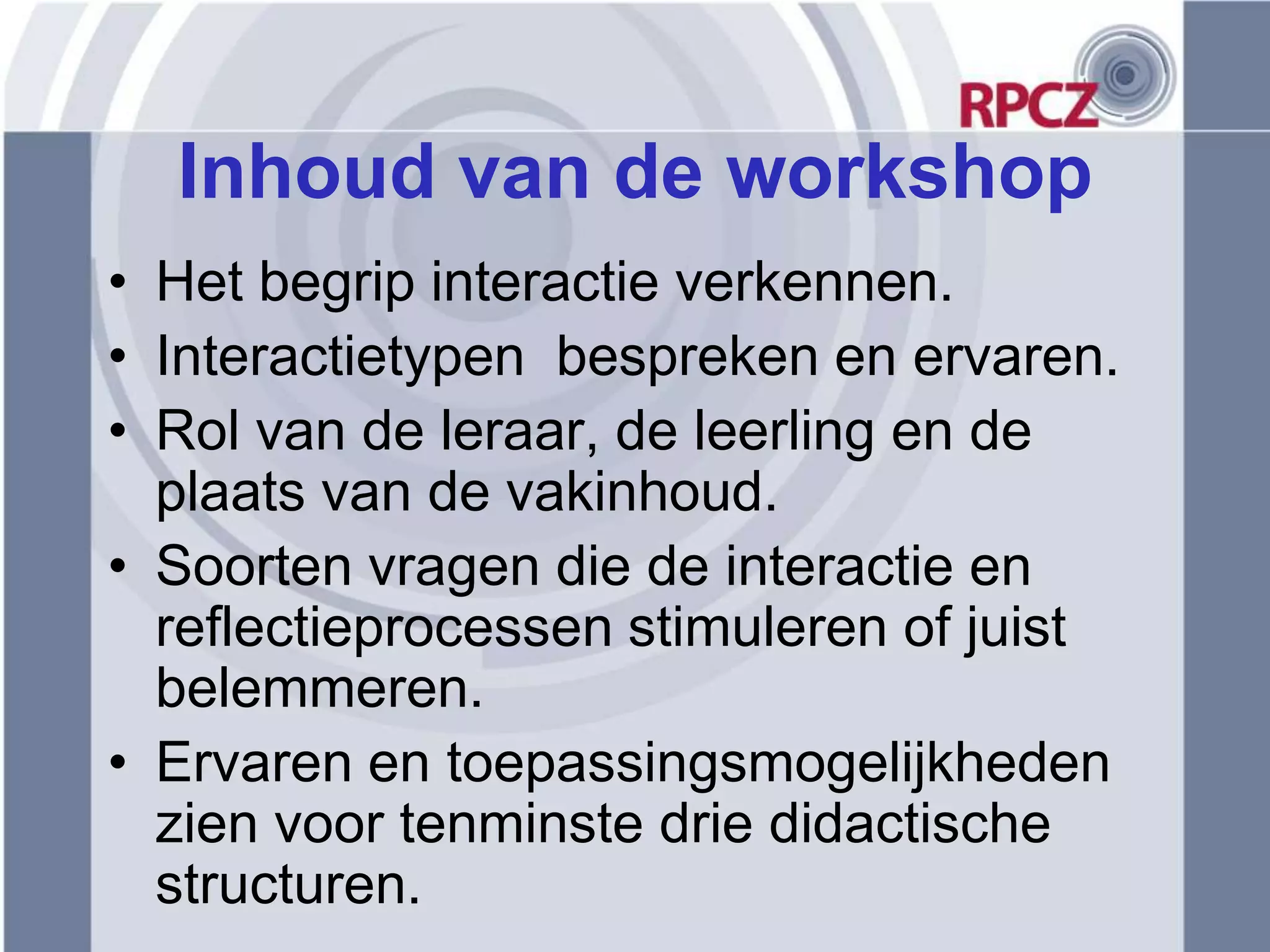 RPCZ

Inhoud van de workshop

• Het begrip interactie verkennen.
• Interactietypen  bespreken en ervaren.
• Rol van de leraar, de leerling en de plaats van de vakinhoud.
• Soorten vragen die de interactie en reflectieprocessen stimuleren of juist belemmeren.
• Ervaren en toepassingsmogelijkheden zien voor tenminste drie didactische structuren.